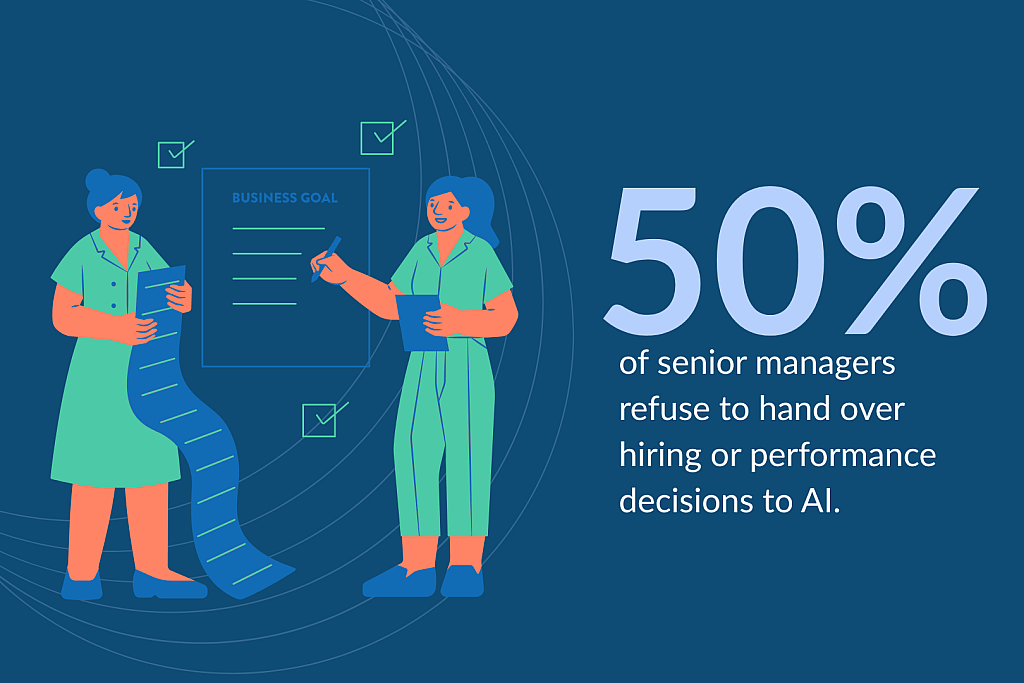 BUSINESS GOAL

50%

of senior managers refuse to hand over hiring or performance decisions to AI.